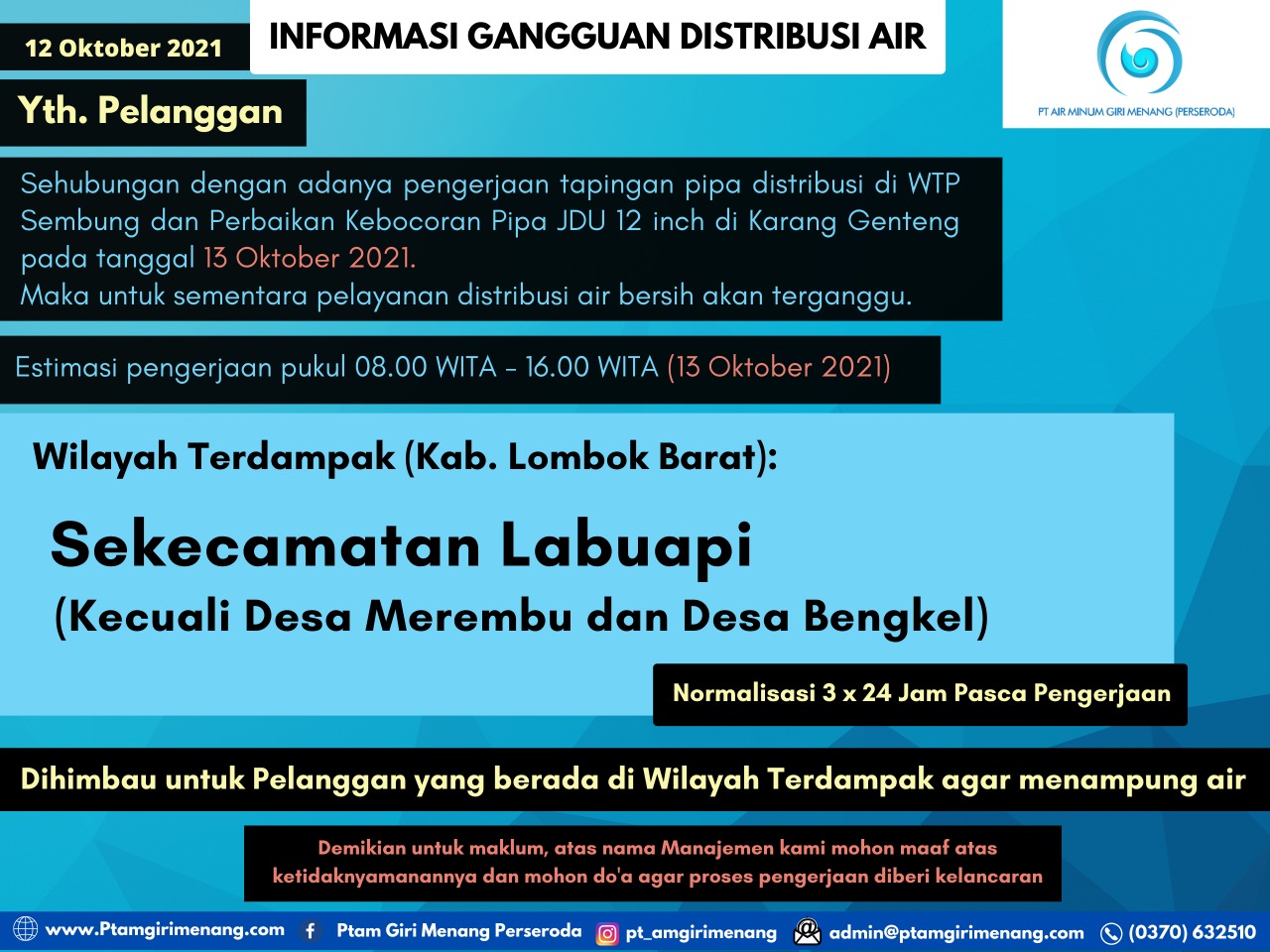 12 Oktober 2021

INFORMASI GANGGUAN DISTRIBUSI AIR

PT AIR MINUM GIRI MENANG (PERSERODA)

Yth. Pelanggan

Sehubungan dengan adanya pengerjaan tapingan pipa distribusi di WTP Sembung dan Perbaikan Kebocoran Pipa JDU 12 inch di Karang Genteng pada tanggal 13 Oktober 2021.
Maka untuk sementara pelayanan distribusi air bersih akan terganggu.

Estimasi pengerjaan pukul 08.00 WITA - 16.00 WITA (13 Oktober 2021)

Wilayah Terdampak (Kab. Lombok Barat):

Sekecamatan Labuapi
(Kecuali Desa Merembu dan Desa Bengkel)

Normalisasi 3 x 24 Jam Pasca Pengerjaan

Dihimbau untuk Pelanggan yang berada di Wilayah Terdampak agar menampung air

Demikian untuk maklum, atas nama Manajemen kami mohon maaf atas ketidaknyamanannya dan mohon do'a agar proses pengerjaan diberi kelancaran

www.Ptamgirimenang.com Ptam Giri Menang Perseroda pt_amgirimenang admin@ptamgirimenang.com (0370) 632510